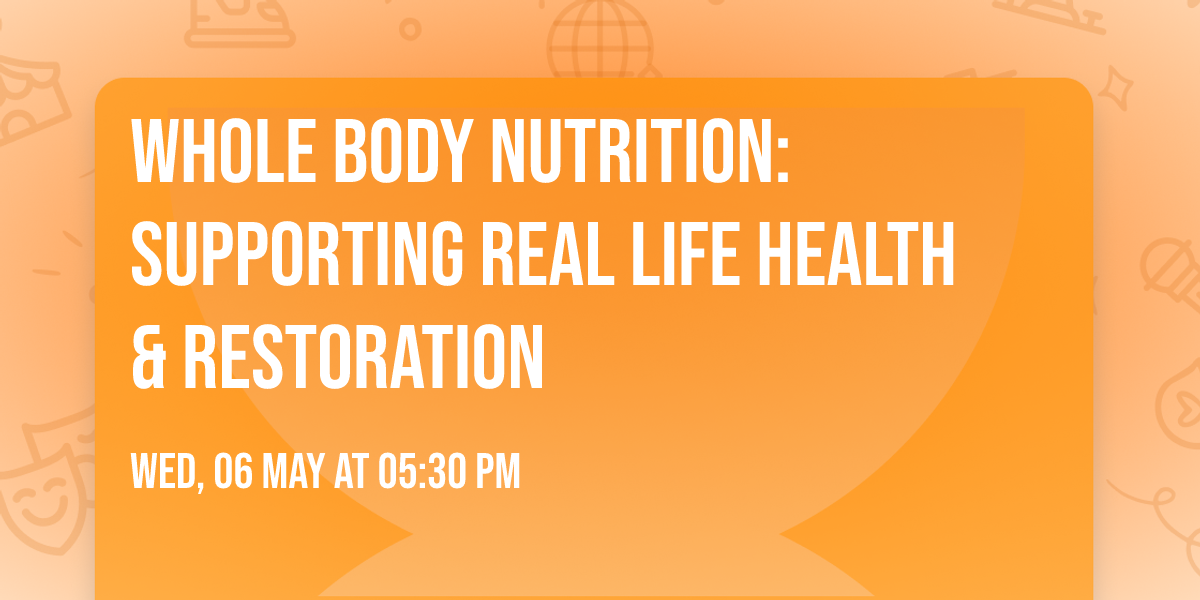 WHOLE BODY NUTRITION: SUPPORTING REAL LIFE HEALTH & RESTORATION

WED, 06 MAY AT 05:30 PM